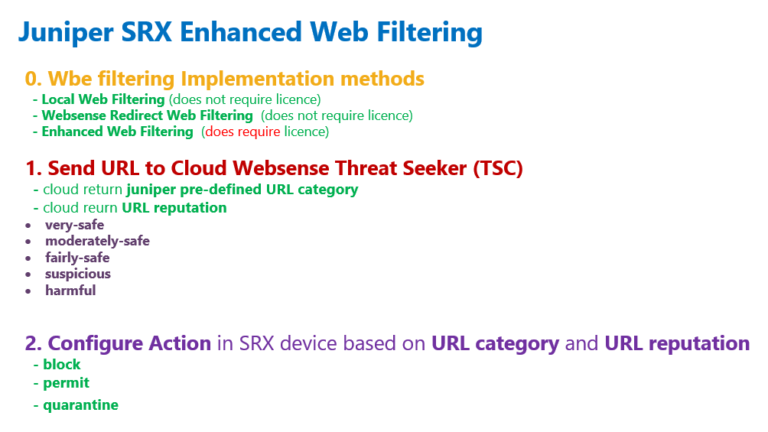 Juniper SRX Enhanced Web Filtering

0. Wbe filtering Implementation methods
- Local Web Filtering (does not require licence)
- Websense Redirect Web Filtering (does not require licence)
- Enhanced Web Filtering (does require licence)

1. Send URL to Cloud Websense Threat Seeker (TSC)
- cloud return juniper pre-defined URL category
- cloud reurn URL reputation
• very-safe
• moderately-safe
• fairly-safe
• suspicious
• harmful

2. Configure Action in SRX device based on URL category and URL reputation
- block
- permit
- quarantine